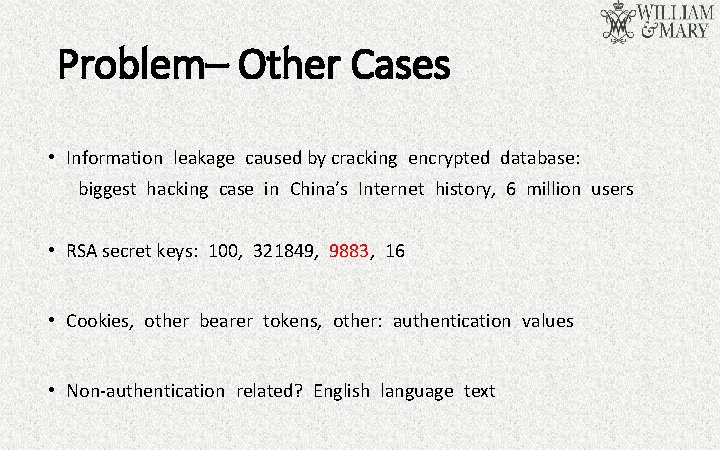 WILLIAM & MARY

Problem– Other Cases

• Information leakage caused by cracking encrypted database: biggest hacking case in China's Internet history, 6 million users

• RSA secret keys: 100, 321849, 9883, 16

• Cookies, other bearer tokens, other: authentication values

• Non-authentication related? English language text